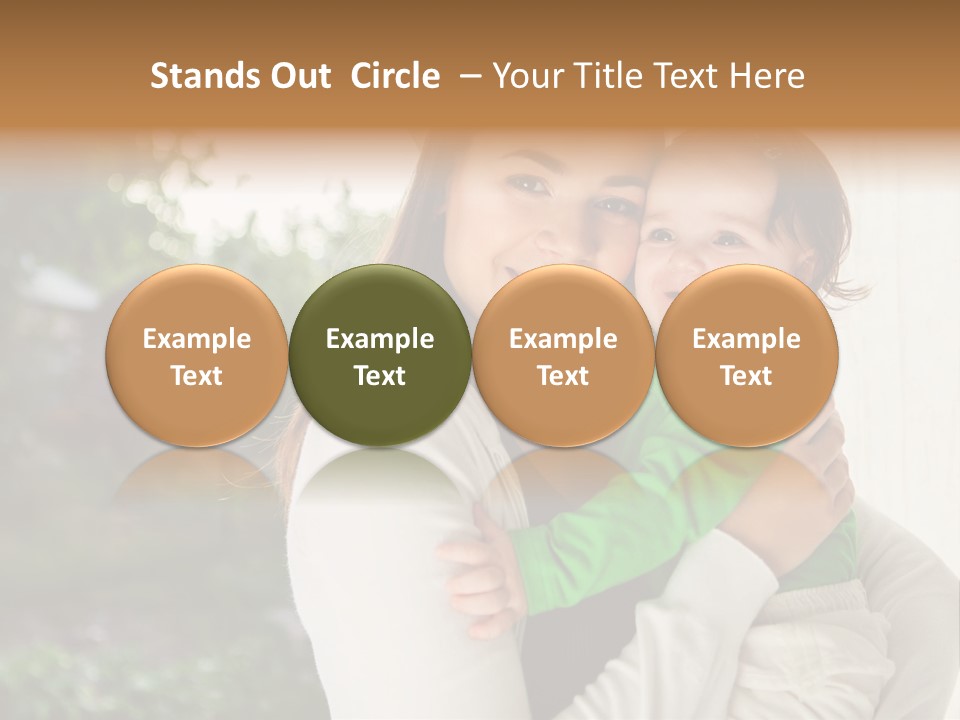 Stands Out  Circle  – Your Title Text Here

Example Text

Example Text

Example Text

Example Text